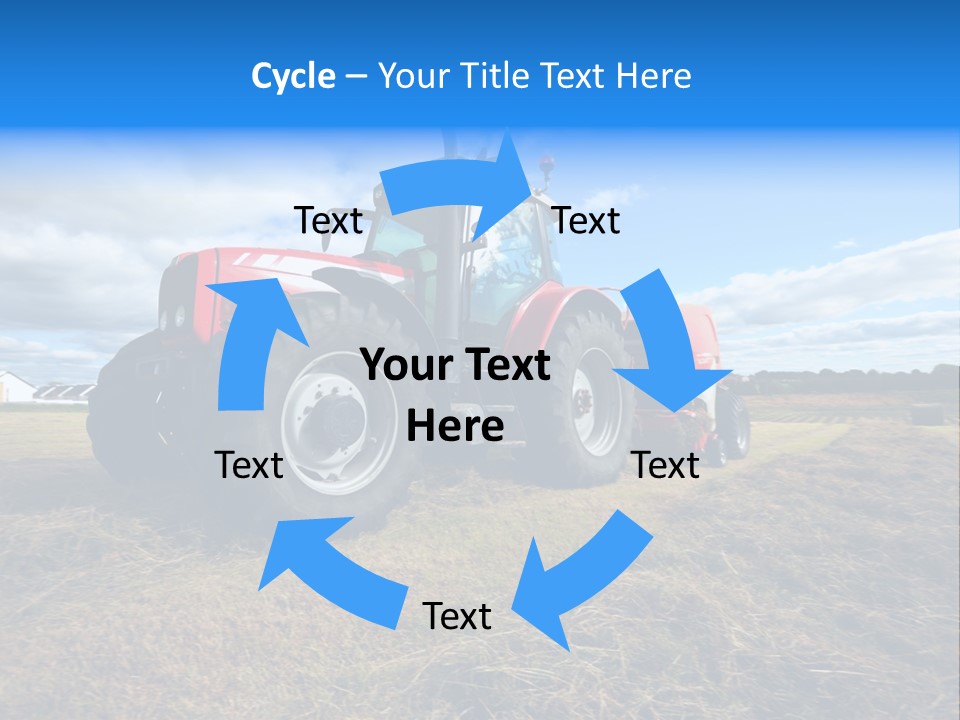 Cycle – Your Title Text Here

Text

Text

Your Text Here

Text

Text

Text